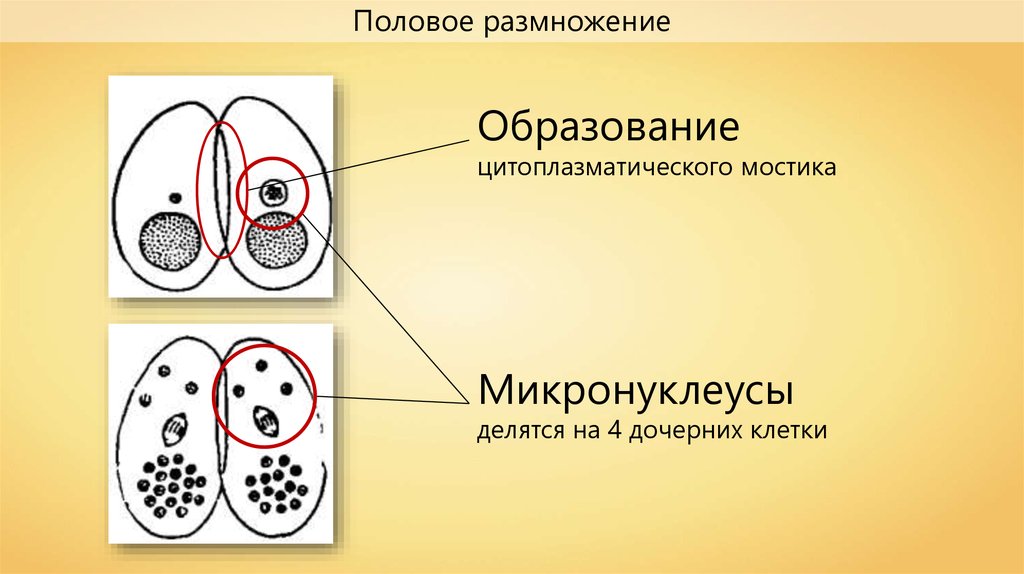 Половое размножение

Образование
цитоплазматического мостика

Микронуклеусы
делятся на 4 дочерних клетки